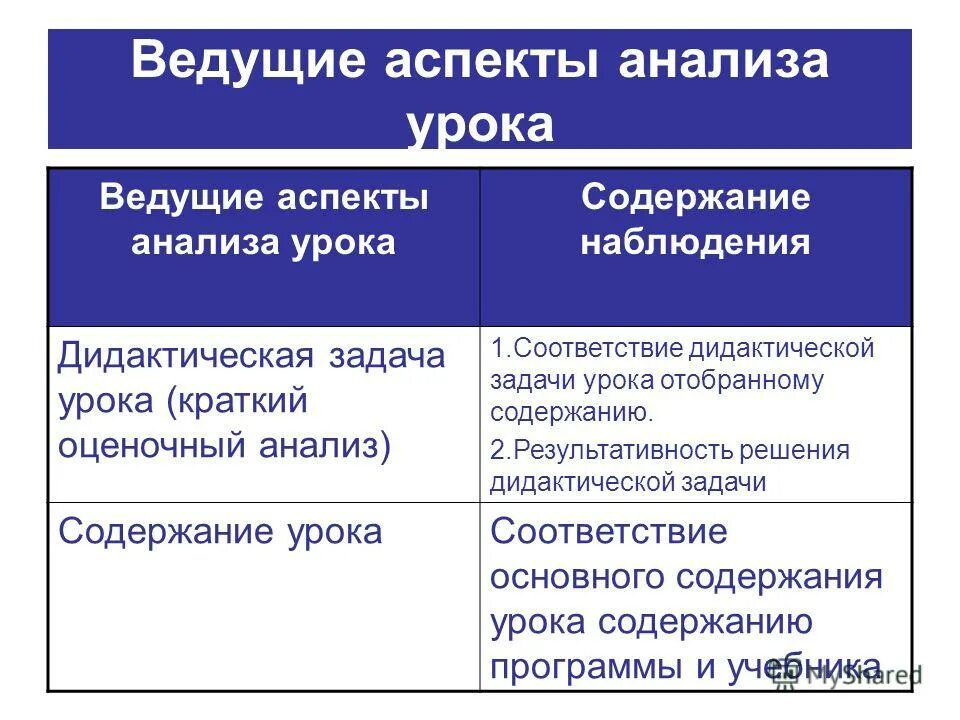 Ведущие аспекты анализа урока

| Ведущие аспекты анализа урока | Содержание наблюдения |
|---|---|
| Дидактическая задача урока (краткий оценочный анализ) | 1.Соответствие дидактической задачи урока отобранному содержанию. 2.Результативность решения дидактической задачи |
| Содержание урока | Соответствие основного содержания урока содержанию программы и учебника |

MyShared